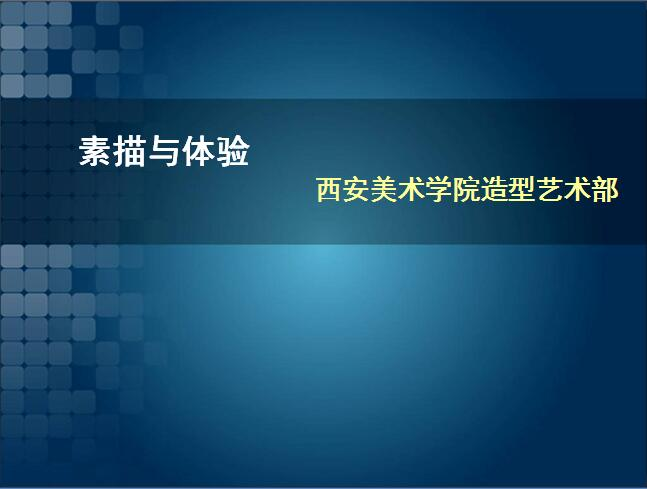 素描与体验

西安美术学院造型艺术部